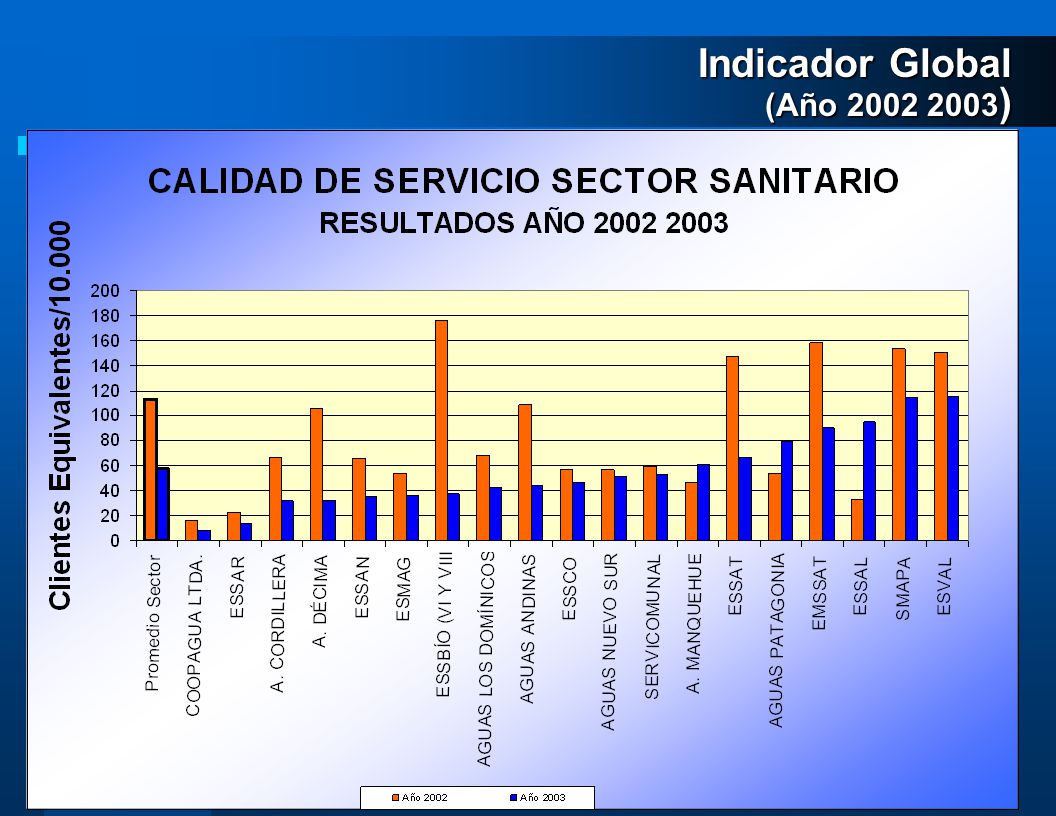 Indicador Global
(Año 2002 2003)

CALIDAD DE SERVICIO SECTOR SANITARIO
RESULTADOS AÑO 2002 2003

Clientes Equivalentes/10.000

200
180
160
140
120
100
80
60
40
20
0

Promedio Sector
COOPAGUA LTDA.
ESSAR
A. CORDILLERA
A. DÉCIMA
ESSAN
ESMAG
ESSBÍO (VI Y VIII
AGUAS LOS DOMÍNICOS
AGUAS ANDINAS
ESSCO
AGUAS NUEVO SUR
SERVICOMUNAL
A. MANQUEHUE
ESSAT
AGUAS PATAGONIA
EMSSAT
ESSAL
SMAPA
ESVAL

Año 2002
Año 2003